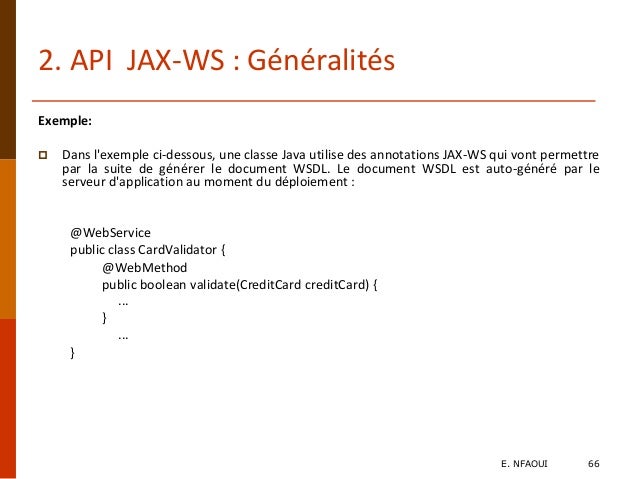 2. API JAX-WS : Généralités

Exemple:

Dans l'exemple ci-dessous, une classe Java utilise des annotations JAX-WS qui vont permettre par la suite de générer le document WSDL. Le document WSDL est auto-généré par le serveur d'application au moment du déploiement :

@WebService
public class CardValidator {
@WebMethod
public boolean validate(CreditCard creditCard) {
...
}
...
}

E. NFAOUI 66